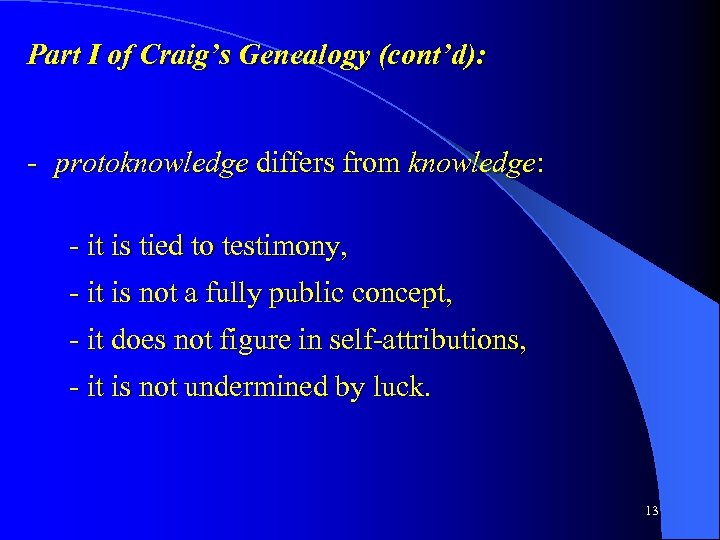 Part I of Craig's Genealogy (cont'd):

- protoknowledge differs from knowledge:

- it is tied to testimony,
- it is not a fully public concept,
- it does not figure in self-attributions,
- it is not undermined by luck.

13